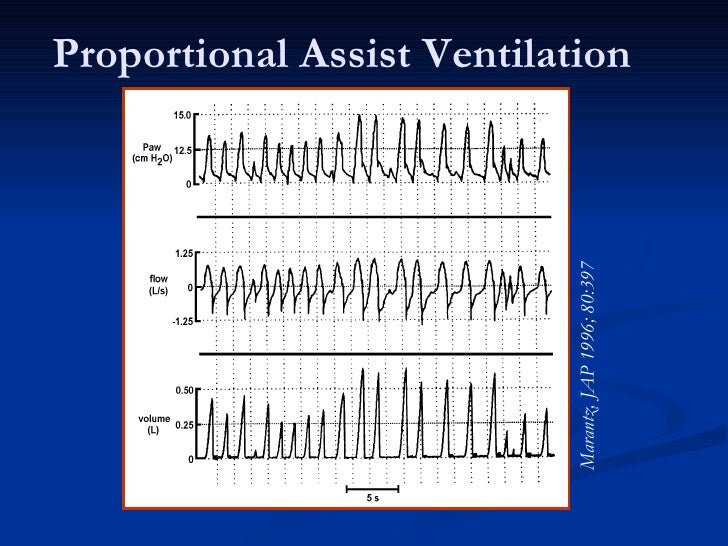 Proportional Assist Ventilation

15.0
Paw (cm $H_2O$)
12.5
0

1.25
flow (L/s)
0
-1.25

0.50
volume (L)
0.25
0

5 s

Marantz, JAP 1996; 80:397